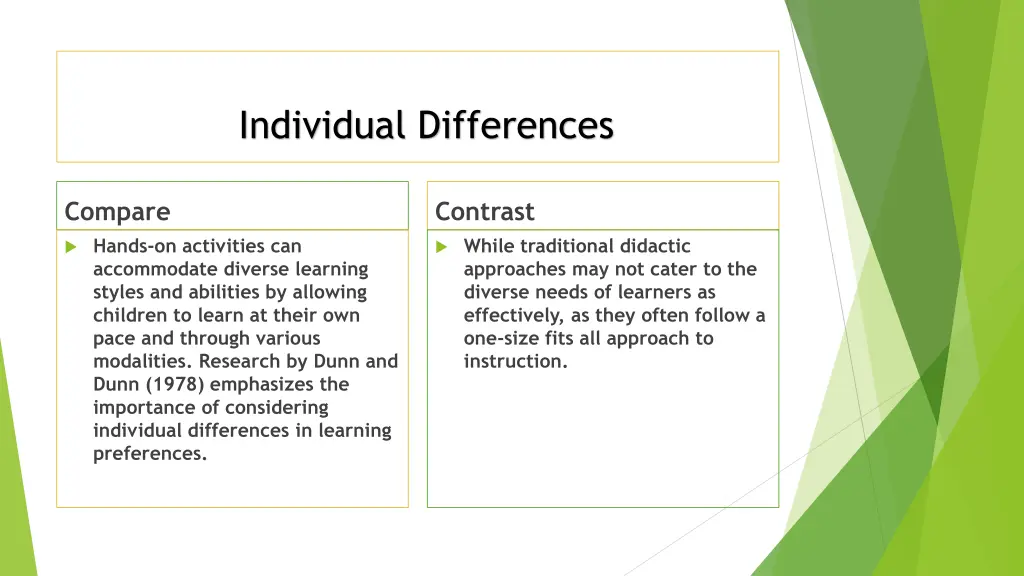 Individual Differences

Compare

Hands-on activities can accommodate diverse learning styles and abilities by allowing children to learn at their own pace and through various modalities. Research by Dunn and Dunn (1978) emphasizes the importance of considering individual differences in learning preferences.

Contrast

While traditional didactic approaches may not cater to the diverse needs of learners as effectively, as they often follow a one-size fits all approach to instruction.